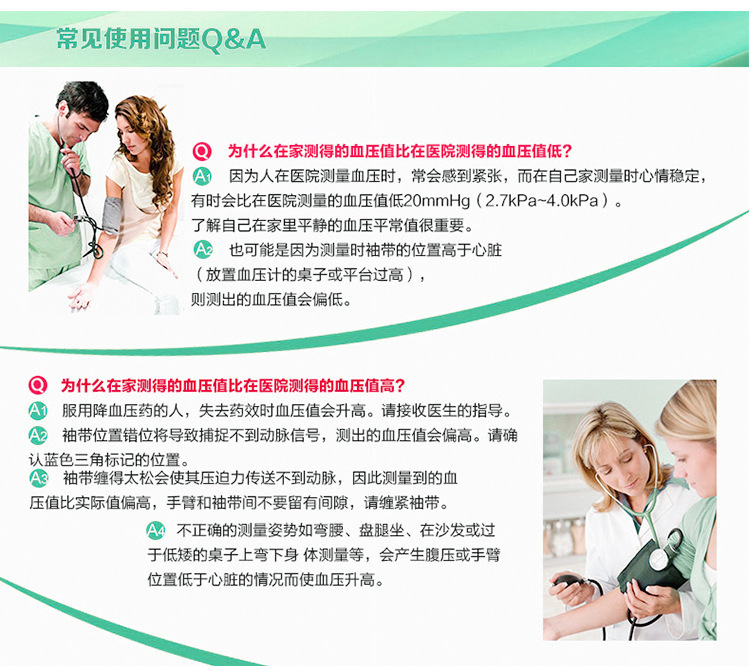 常见使用问题Q&A

Q 为什么在家测得的血压值比在医院测得的血压值低?

A1 因为人在医院测量血压时，常会感到紧张，而在自己家测量时心情稳定，有时会比在医院测量的血压值低20mmHg（2.7kPa~4.0kPa）。了解自己在家里平静的血压平常值很重要。

A2 也可能是因为测量时袖带的位置高于心脏（放置血压计的桌子或平台过高），则测出的血压值会偏低。

Q 为什么在家测得的血压值比在医院测得的血压值高?

A1 服用降血压药的人，失去药效时血压值会升高。请接收医生的指导。

A2 袖带位置错位将导致捕捉不到动脉信号，测出的血压值会偏高。请确认蓝色三角标记的位置。

A3 袖带缠得太松会使其压迫力传送不到动脉，因此测量到的血压值比实际值偏高，手臂和袖带间不要留有间隙，请缠紧袖带。

A4 不正确的测量姿势如弯腰、盘腿坐、在沙发或过于低矮的桌子上弯下身 体测量等，会产生腹压或手臂位置低于心脏的情况而使血压升高。